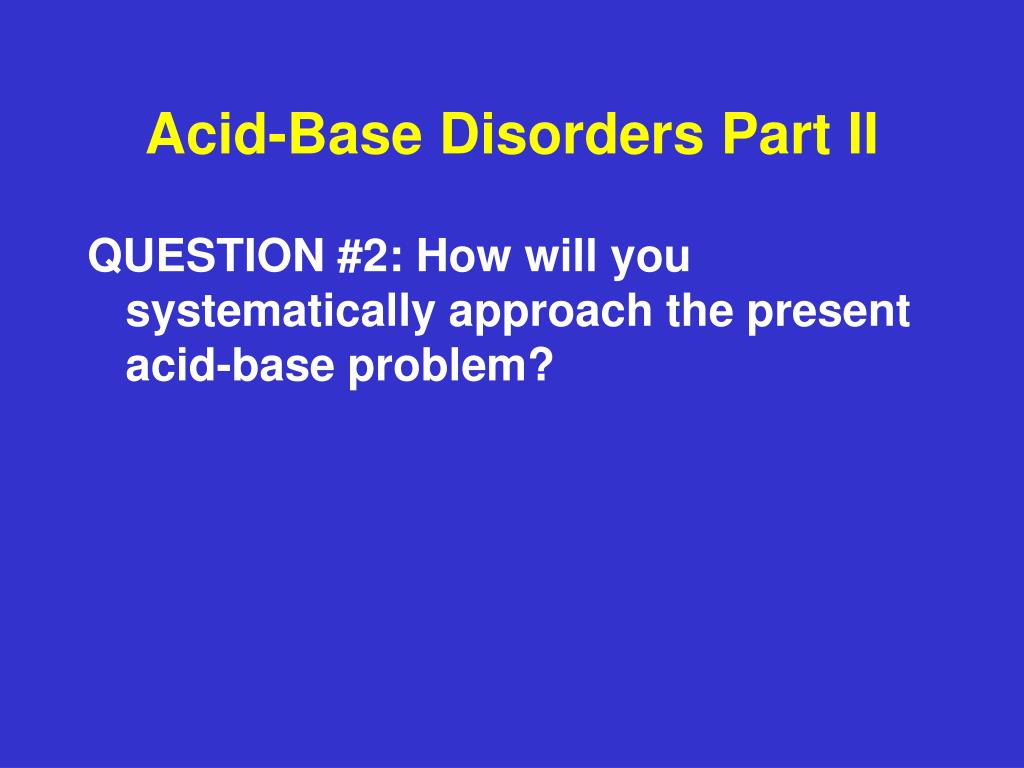 Acid-Base Disorders Part II

QUESTION #2: How will you systematically approach the present acid-base problem?